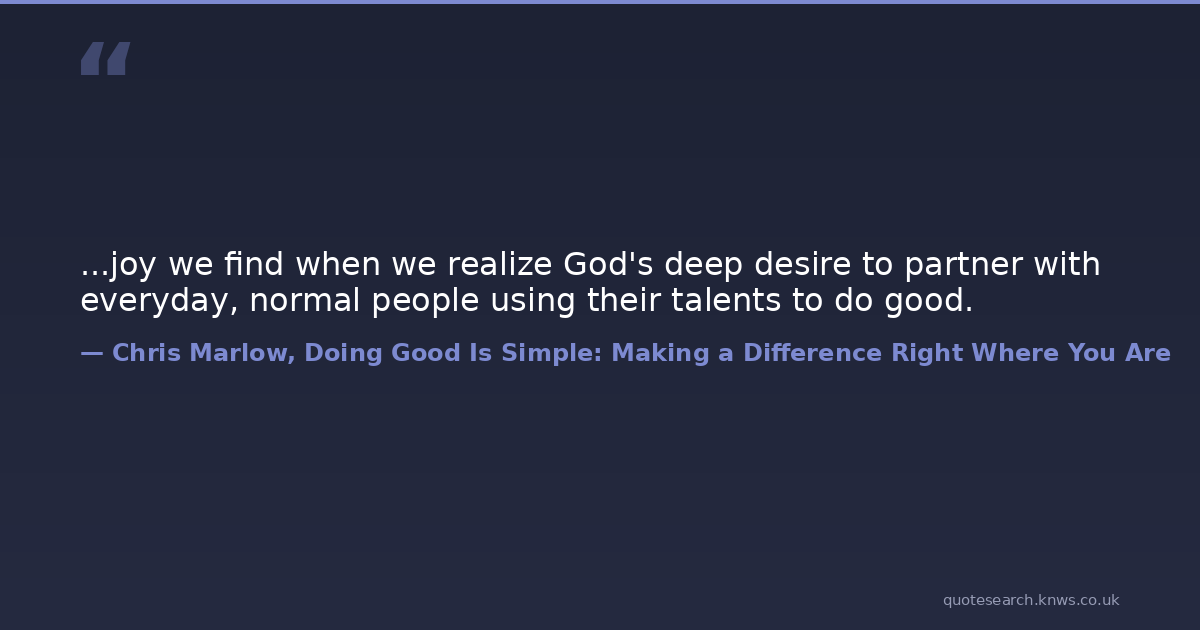 “

...joy we find when we realize God's deep desire to partner with everyday, normal people using their talents to do good.

— Chris Marlow, Doing Good Is Simple: Making a Difference Right Where You Are

quotesearch.knws.co.uk